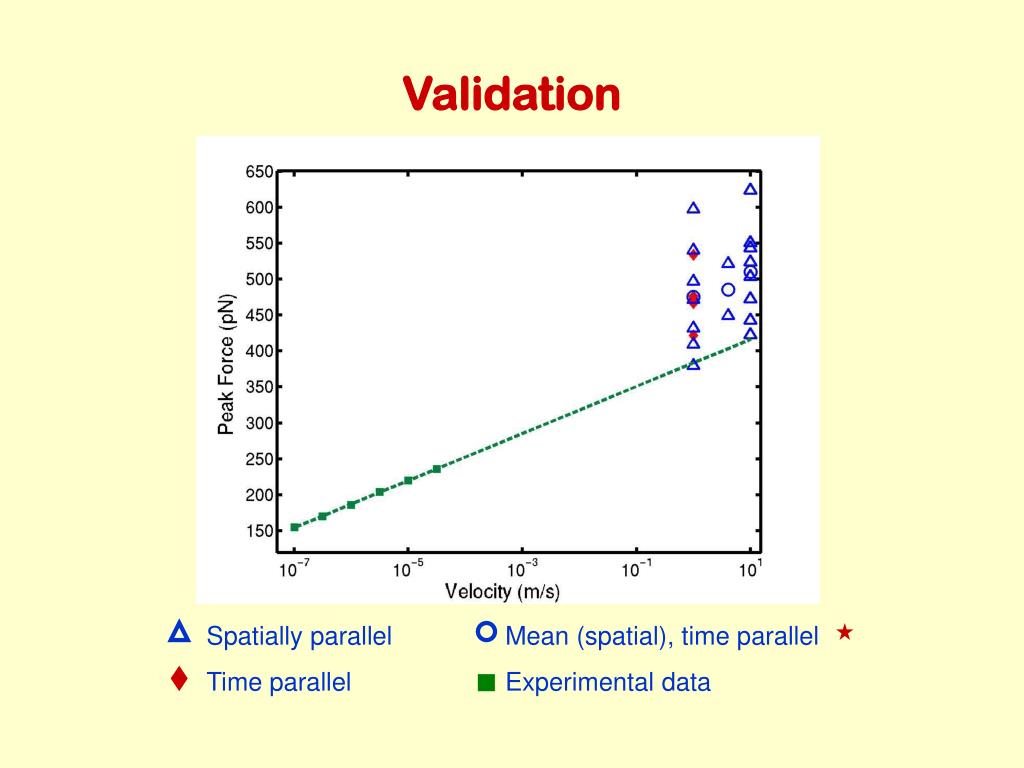 Validation

650
600
550
500
450
400
350
300
250
200
150

Peak Force (pN)

$10^{-7}$ $10^{-5}$ $10^{-3}$ $10^{-1}$ $10^{1}$

Velocity (m/s)

Spatially parallel

Mean (spatial), time parallel

Time parallel

Experimental data